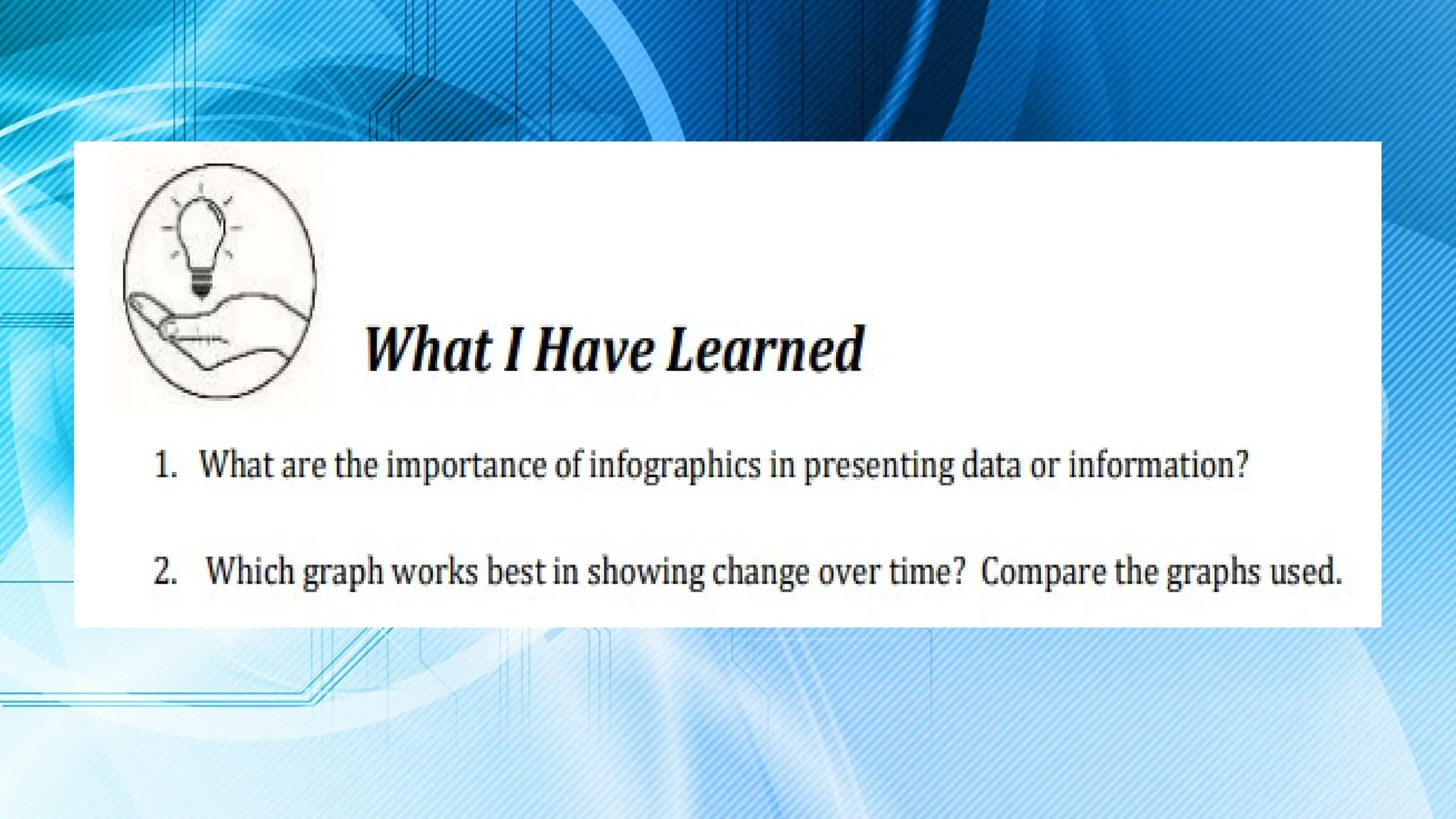 What I Have Learned

1. What are the importance of infographics in presenting data or information?

2. Which graph works best in showing change over time? Compare the graphs used.